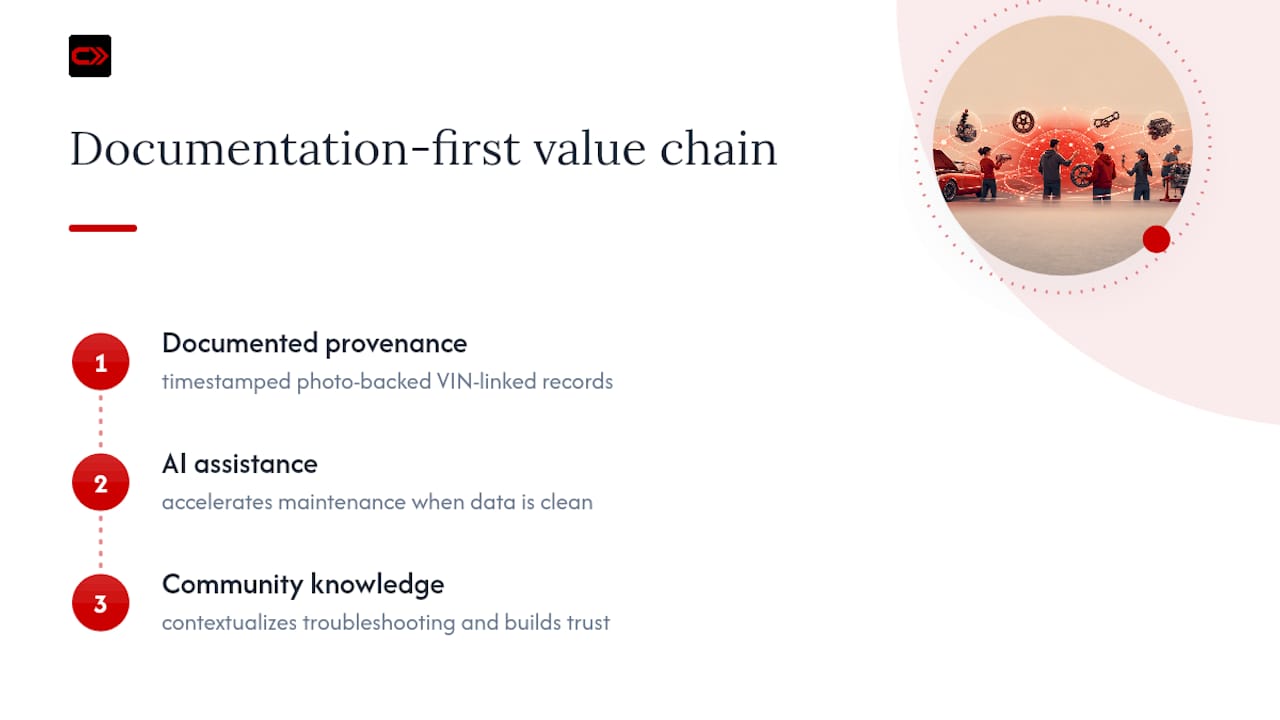 Documentation-first value chain

1
Documented provenance
timestamped photo-backed VIN-linked records

2
AI assistance
accelerates maintenance when data is clean

3
Community knowledge
contextualizes troubleshooting and builds trust